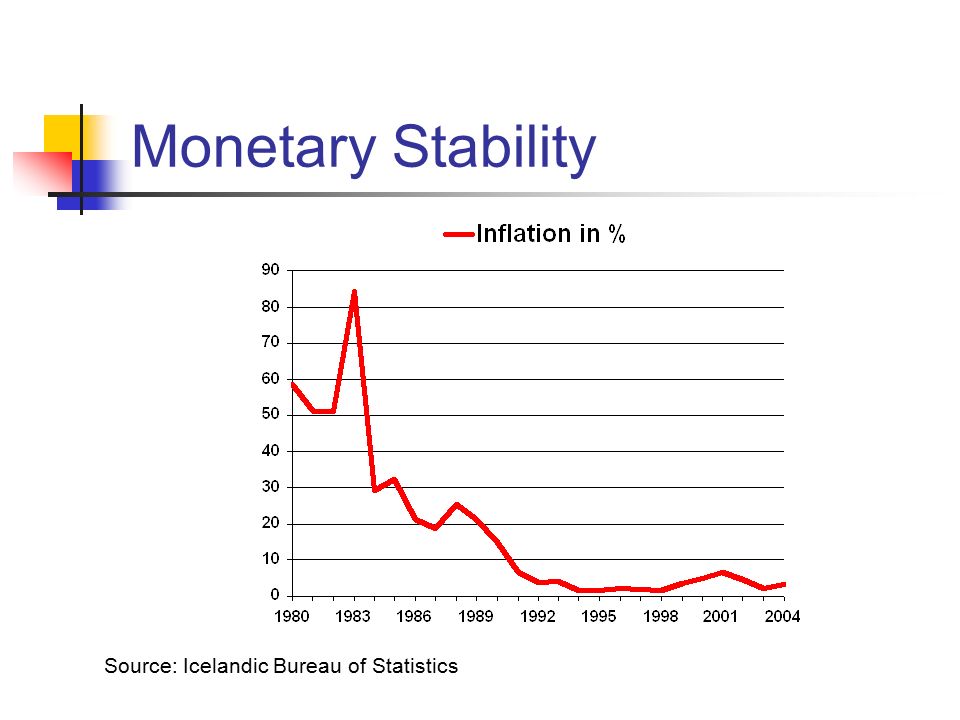 Monetary Stability

Inflation in %

90
80
70
60
50
40
30
20
10
0

1980 1983 1986 1989 1992 1995 1998 2001 2004

Source: Icelandic Bureau of Statistics